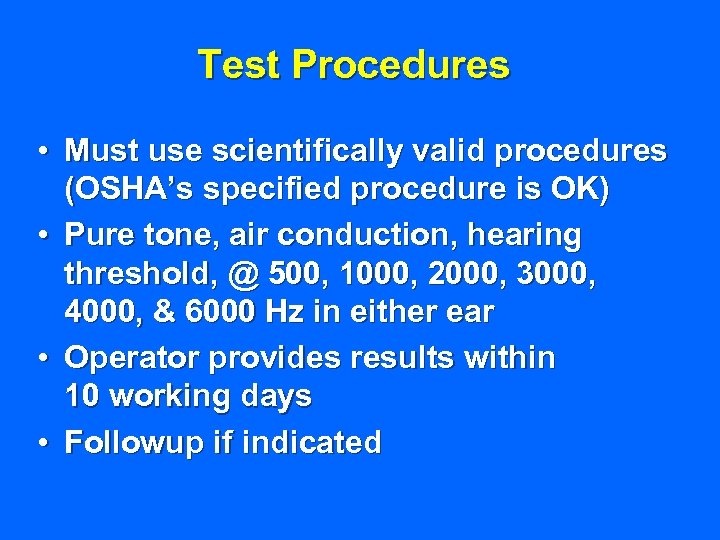 Test Procedures

• Must use scientifically valid procedures (OSHA's specified procedure is OK)

• Pure tone, air conduction, hearing threshold, @ 500, 1000, 2000, 3000, 4000, & 6000 Hz in either ear

• Operator provides results within 10 working days

• Followup if indicated